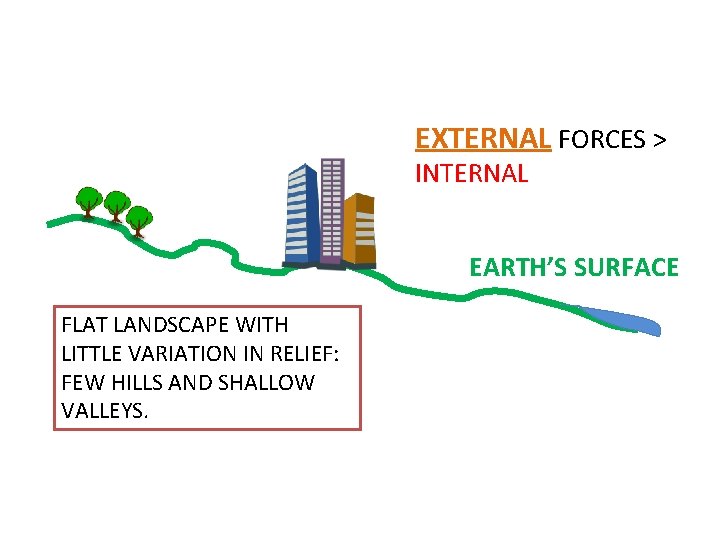 EXTERNAL FORCES > INTERNAL

EARTH'S SURFACE

FLAT LANDSCAPE WITH LITTLE VARIATION IN RELIEF: FEW HILLS AND SHALLOW VALLEYS.